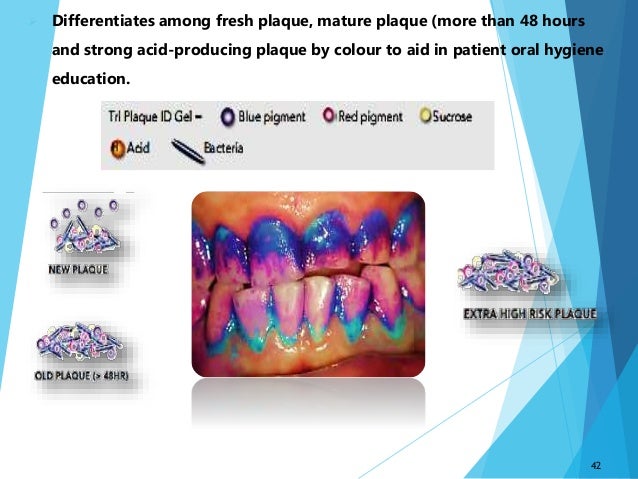 Differentiates among fresh plaque, mature plaque (more than 48 hours and strong acid-producing plaque by colour to aid in patient oral hygiene education.

Tri Plaque ID Gel – Blue pigment Red pigment Sucrose Acid Bacteria

NEW PLAQUE

OLD PLAQUE (> 48HR)

EXTRA HIGH RISK PLAQUE

42